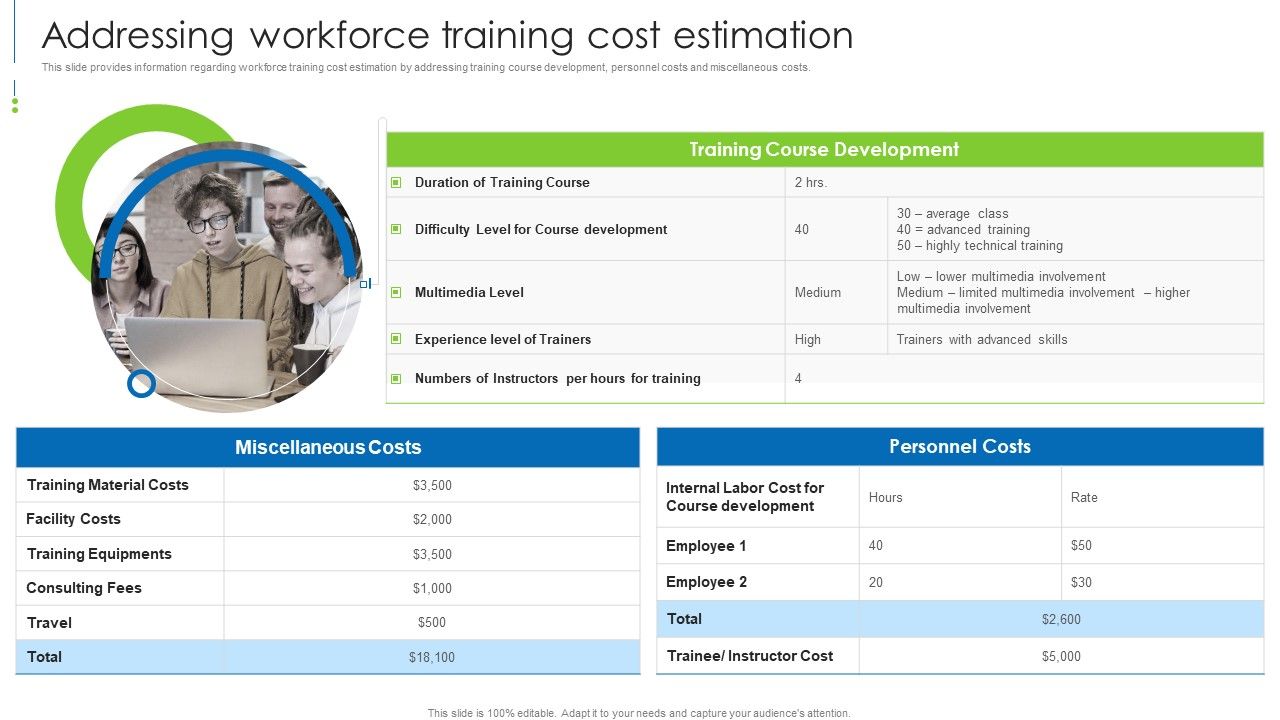 Addressing workforce training cost estimation

This slide provides information regarding workforce training cost estimation by addressing training course development, personnel costs and miscellaneous costs.

| Training Course Development | | |
|---|---|---|
| Duration of Training Course | 2 hrs. | |
| Difficulty Level for Course development | 40 | 30 – average class 40 = advanced training 50 – highly technical training |
| Multimedia Level | Medium | Low – lower multimedia involvement Medium – limited multimedia involvement – higher multimedia involvement |
| Experience level of Trainers | High | Trainers with advanced skills |
| Numbers of Instructors per hours for training | 4 | |

| Miscellaneous Costs | |
|---|---|
| Training Material Costs | $3,500 |
| Facility Costs | $2,000 |
| Training Equipments | $3,500 |
| Consulting Fees | $1,000 |
| Travel | $500 |
| Total | $18,100 |

| Personnel Costs | | |
|---|---|---|
| Internal Labor Cost for Course development | Hours | Rate |
| Employee 1 | 40 | $50 |
| Employee 2 | 20 | $30 |
| Total | $2,600 | |
| Trainee/ Instructor Cost | $5,000 | |

This slide is 100% editable. Adapt it to your needs and capture your audience's attention.